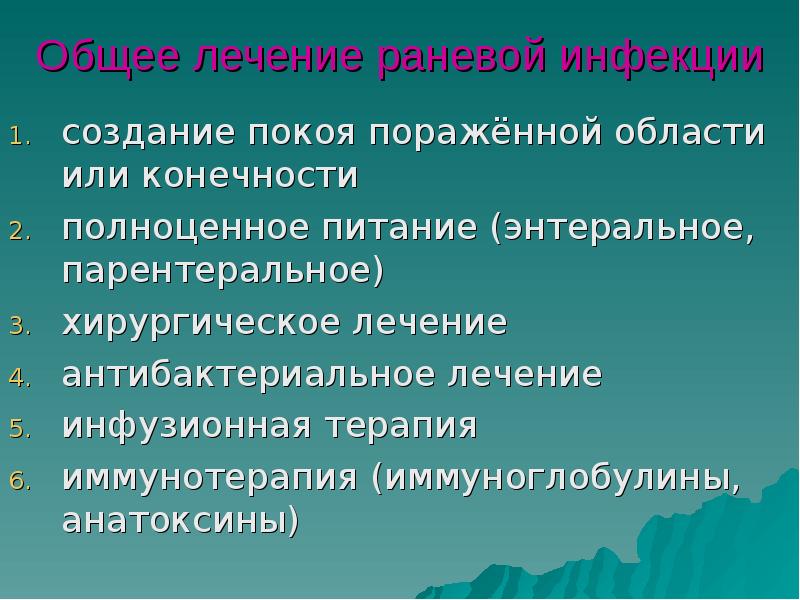 Общее лечение раневой инфекции

1. создание покоя поражённой области или конечности
2. полноценное питание (энтеральное, парентеральное)
3. хирургическое лечение
4. антибактериальное лечение
5. инфузионная терапия
6. иммунотерапия (иммуноглобулины, анатоксины)